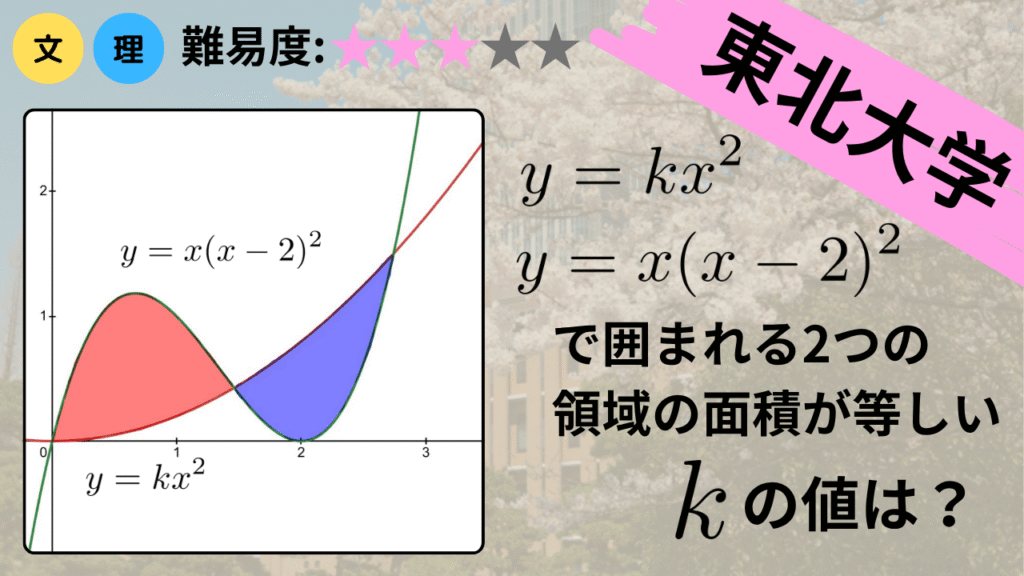 文 理 難易度:★★★★★

東北大学

2

1

0

1

2

3

$y = x(x-2)^2$

$y = kx^2$

$y = kx^2$

$y = x(x-2)^2$

で囲まれる2つの領域の面積が等しい

$k$の値は？